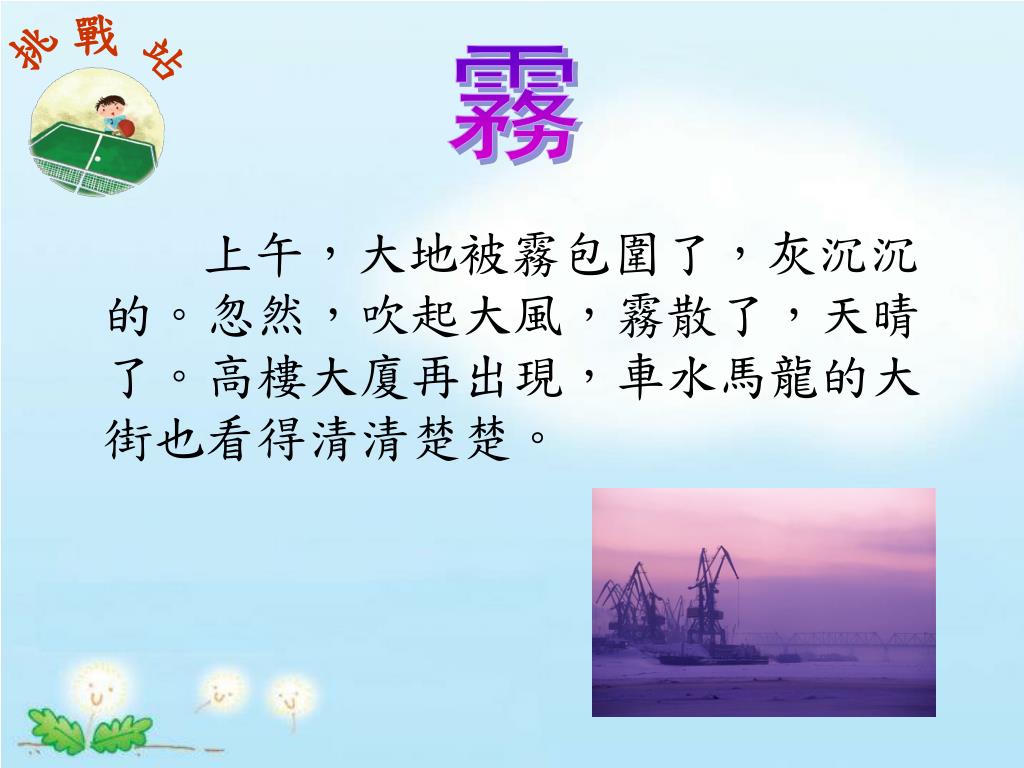 挑戰站

霧

上午，大地被霧包圍了，灰沉沉的。忽然，吹起大風，霧散了，天晴了。高樓大廈再出現，車水馬龍的大街也看得清清楚楚。